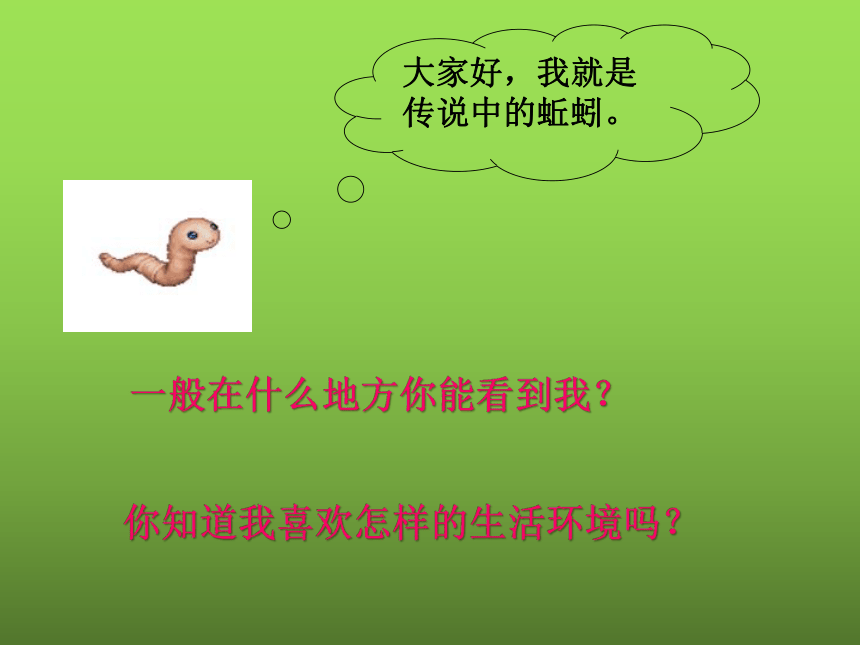 大家好，我就是传说中的蚯蚓。

一般在什么地方你能看到我？

你知道我喜欢怎样的生活环境吗？